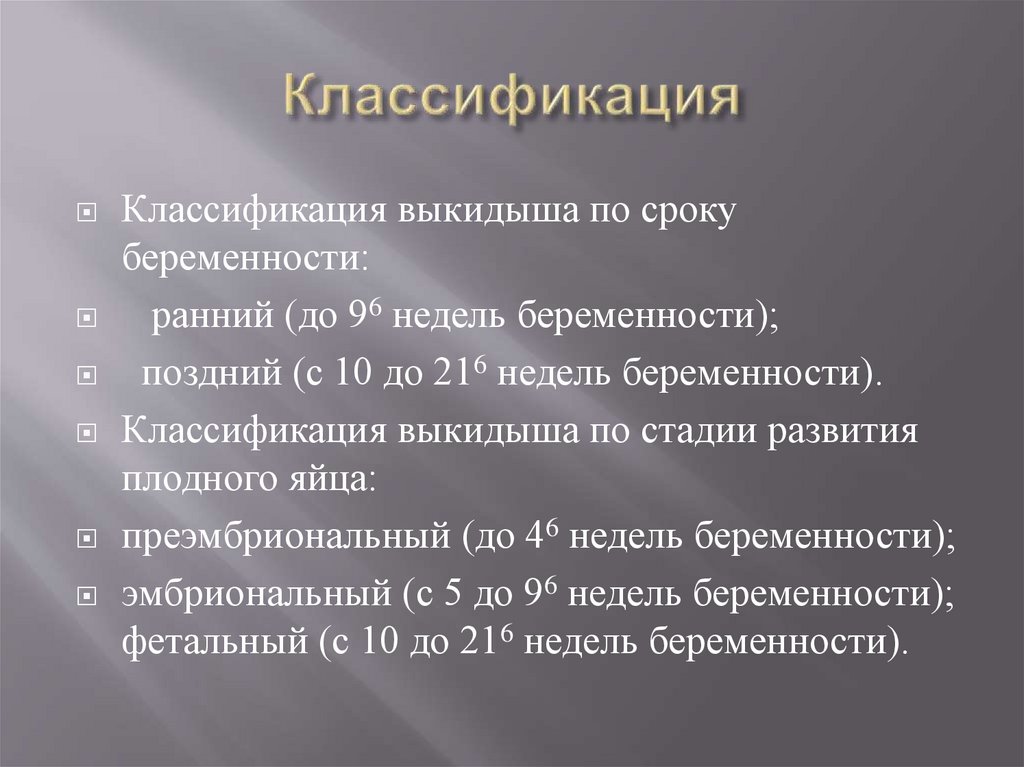 Классификация

Классификация выкидыша по сроку беременности:

ранний (до $9^6$ недель беременности);

поздний (с 10 до $21^6$ недель беременности).

Классификация выкидыша по стадии развития плодного яйца:

преэмбриональный (до $4^6$ недель беременности);

эмбриональный (с 5 до $9^6$ недель беременности); фетальный (с 10 до $21^6$ недель беременности).